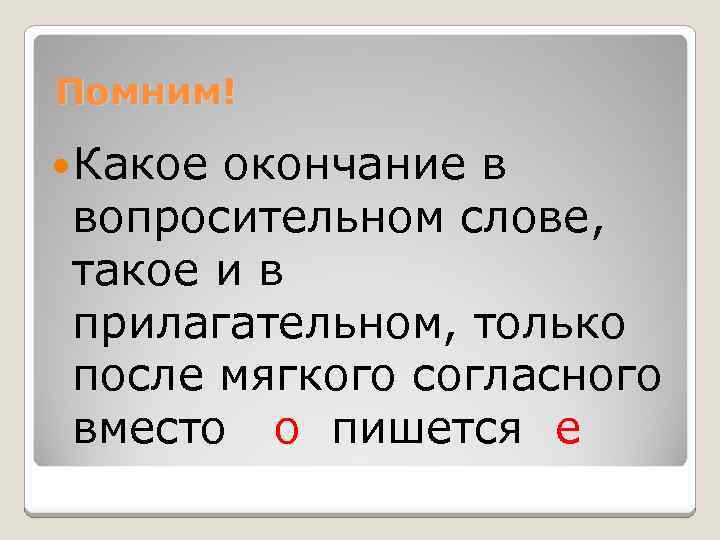 Помним!

Какое окончание в вопросительном слове, такое и в прилагательном, только после мягкого согласного вместо о пишется е